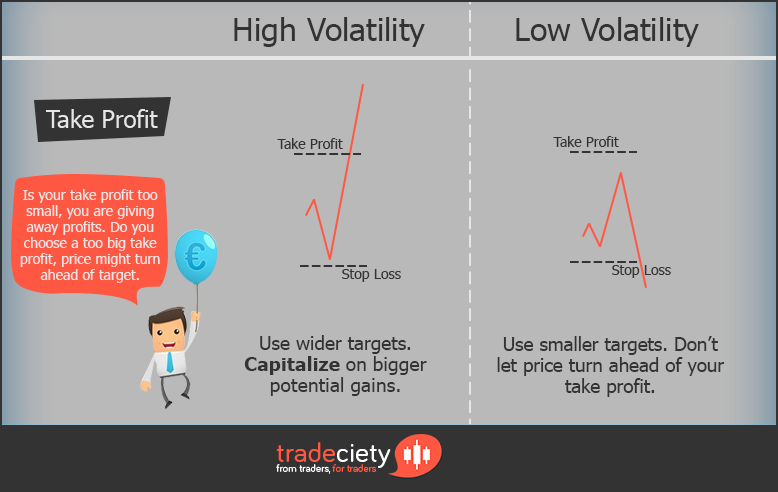 High Volatility

Low Volatility

Take Profit

Is your take profit too small, you are giving away profits. Do you choose a too big take profit, price might turn ahead of target.

€

Take Profit

Stop Loss

Use wider targets. **Capitalize** on bigger potential gains.

Take Profit

Stop Loss

Use smaller targets. Don't let price turn ahead of your take profit.

tradeciety
from traders, for traders